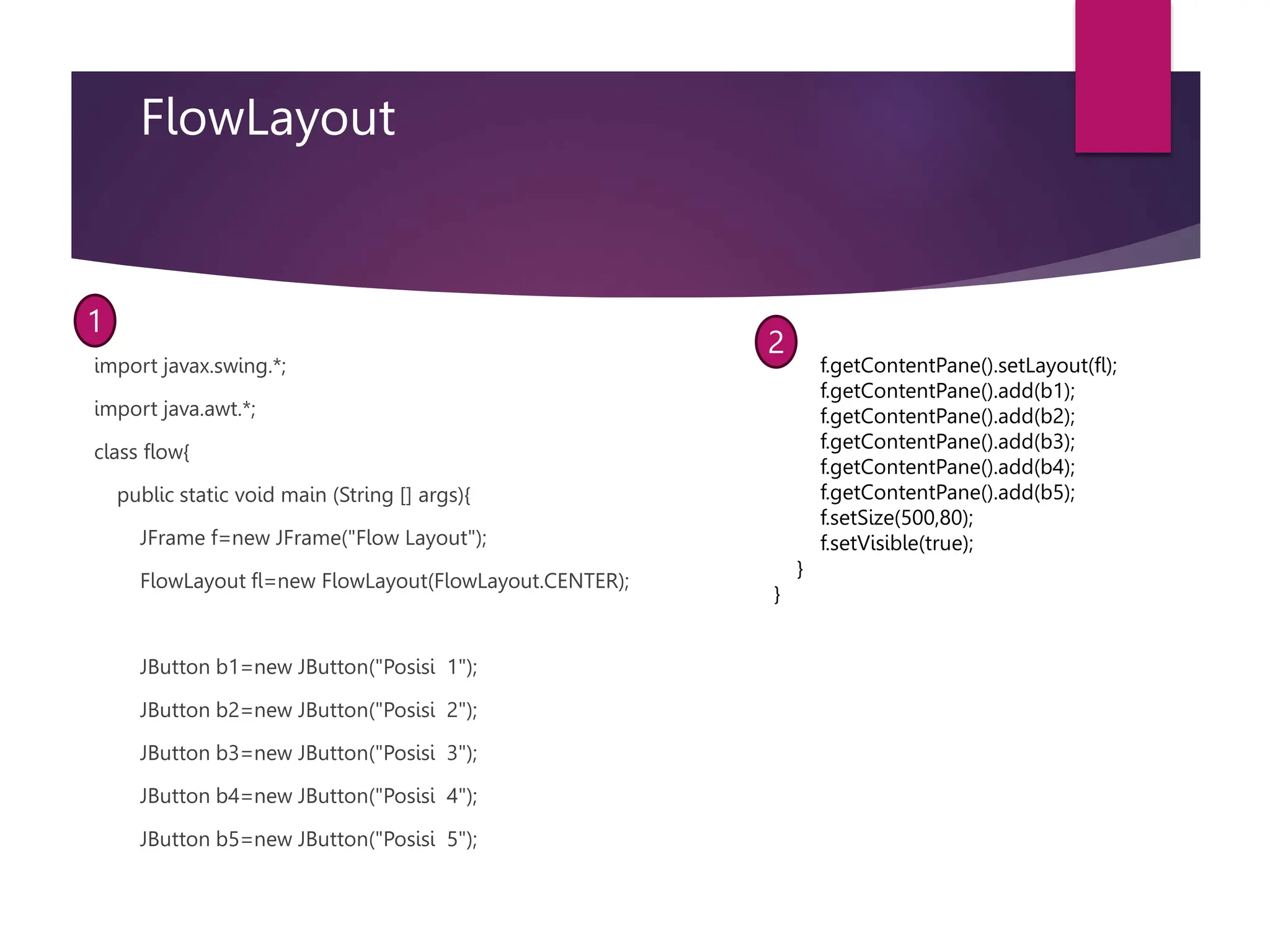 FlowLayout

1

import javax.swing.*;

import java.awt.*;

class flow{

public static void main (String [] args){

JFrame f=new JFrame("Flow Layout");

FlowLayout fl=new FlowLayout(FlowLayout.CENTER);

JButton b1=new JButton("Posisi 1");

JButton b2=new JButton("Posisi 2");

JButton b3=new JButton("Posisi 3");

JButton b4=new JButton("Posisi 4");

JButton b5=new JButton("Posisi 5");

2

f.getContentPane().setLayout(fl);
f.getContentPane().add(b1);
f.getContentPane().add(b2);
f.getContentPane().add(b3);
f.getContentPane().add(b4);
f.getContentPane().add(b5);
f.setSize(500,80);
f.setVisible(true);
}
}